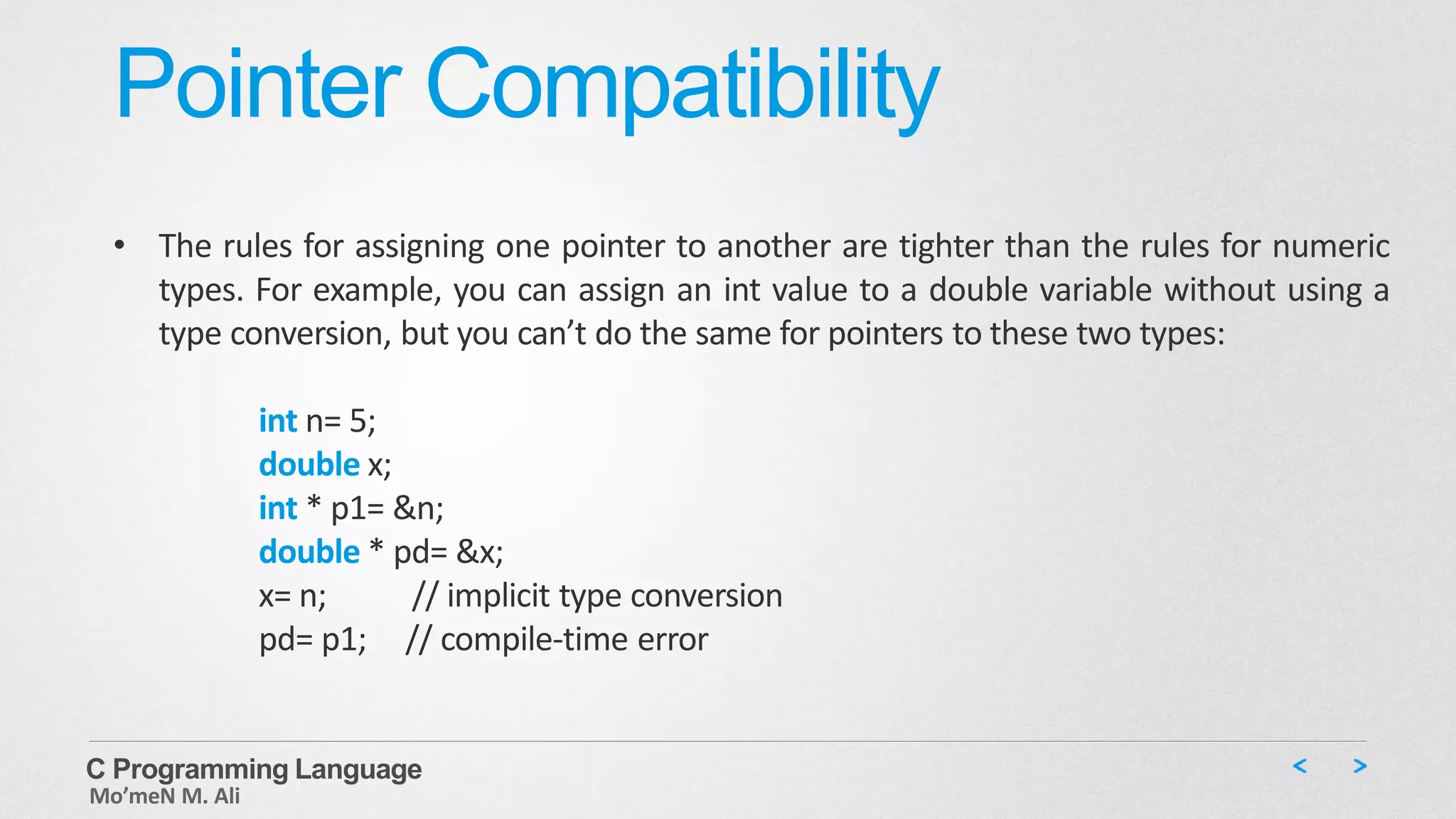 Pointer Compatibility

• The rules for assigning one pointer to another are tighter than the rules for numeric types. For example, you can assign an int value to a double variable without using a type conversion, but you can’t do the same for pointers to these two types:

int n= 5;
double x;
int * p1= &n;
double * pd= &x;
x= n; // implicit type conversion
pd= p1; // compile-time error

C Programming Language
Mo’meN M. Ali

< >